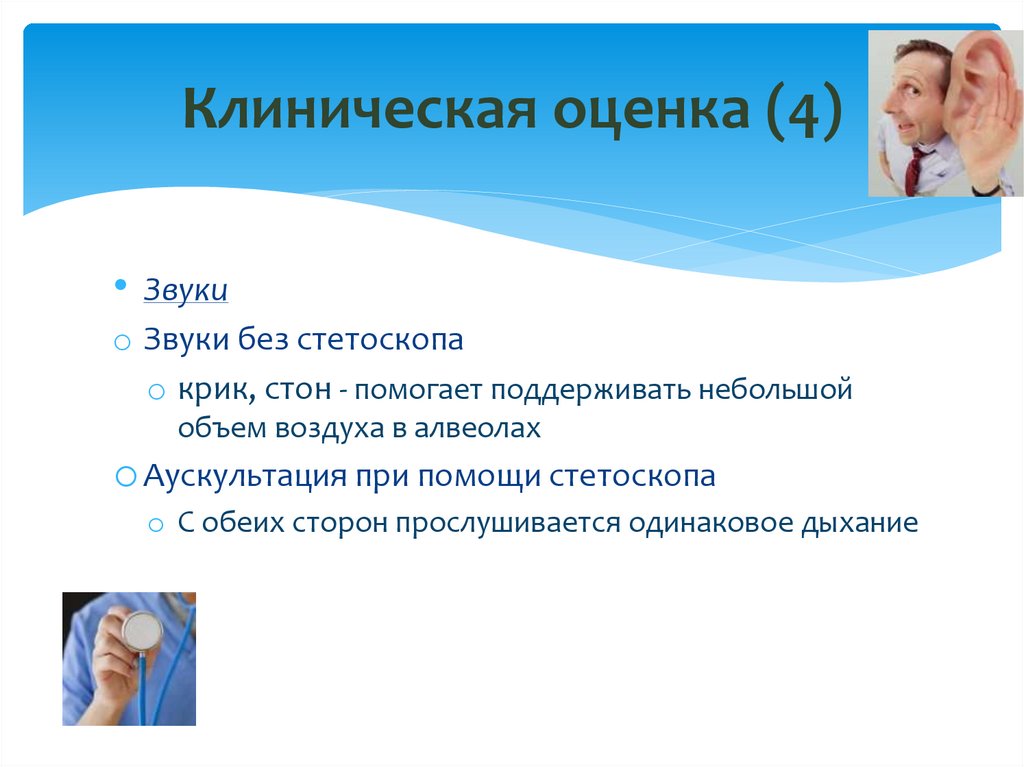 Клиническая оценка (4)

• Звуки
o Звуки без стетоскопа
o крик, стон - помогает поддерживать небольшой объем воздуха в алвеолах
o Аускультация при помощи стетоскопа
o С обеих сторон прослушивается одинаковое дыхание